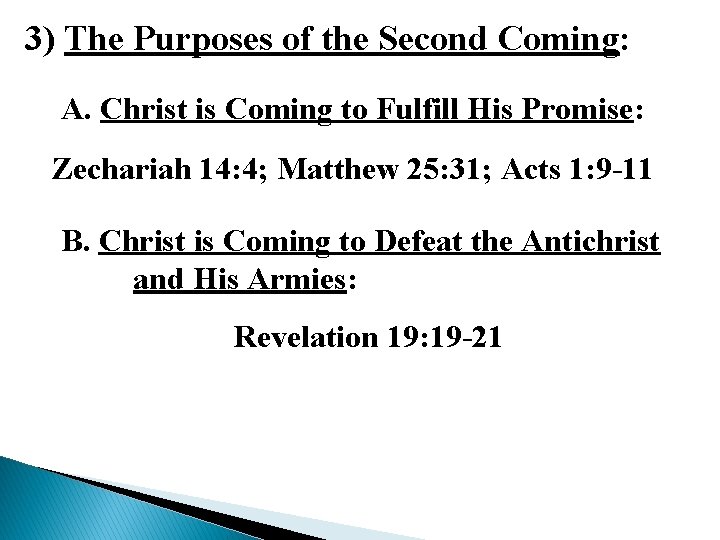 3) The Purposes of the Second Coming:

A. Christ is Coming to Fulfill His Promise:

Zechariah 14:4; Matthew 25:31; Acts 1:9-11

B. Christ is Coming to Defeat the Antichrist and His Armies:

Revelation 19:19-21